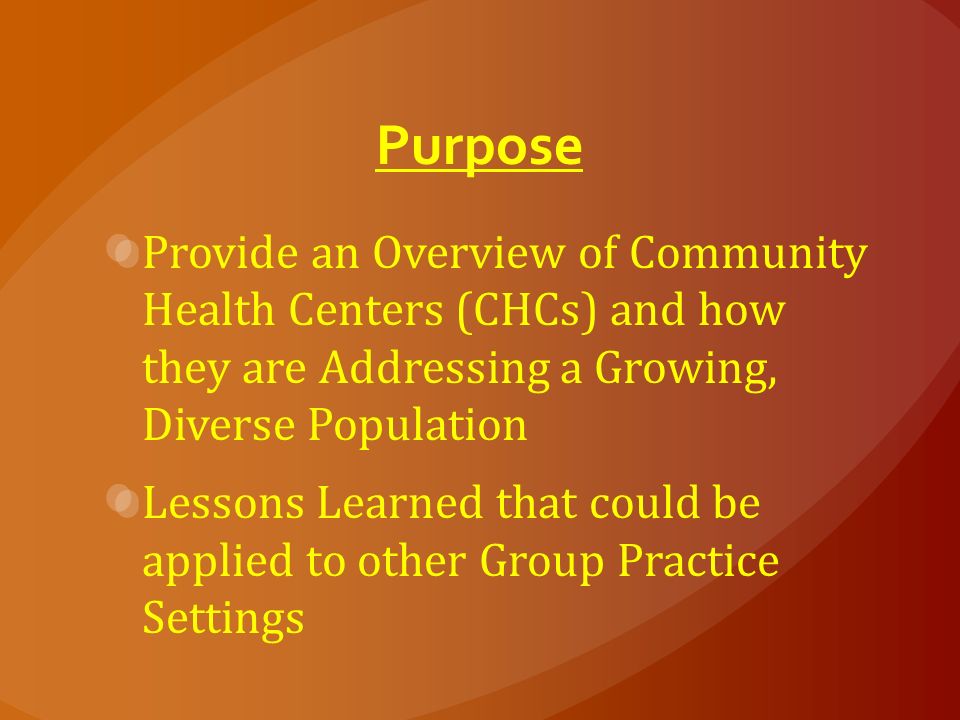 Purpose

Provide an Overview of Community Health Centers (CHCs) and how they are Addressing a Growing, Diverse Population

Lessons Learned that could be applied to other Group Practice Settings